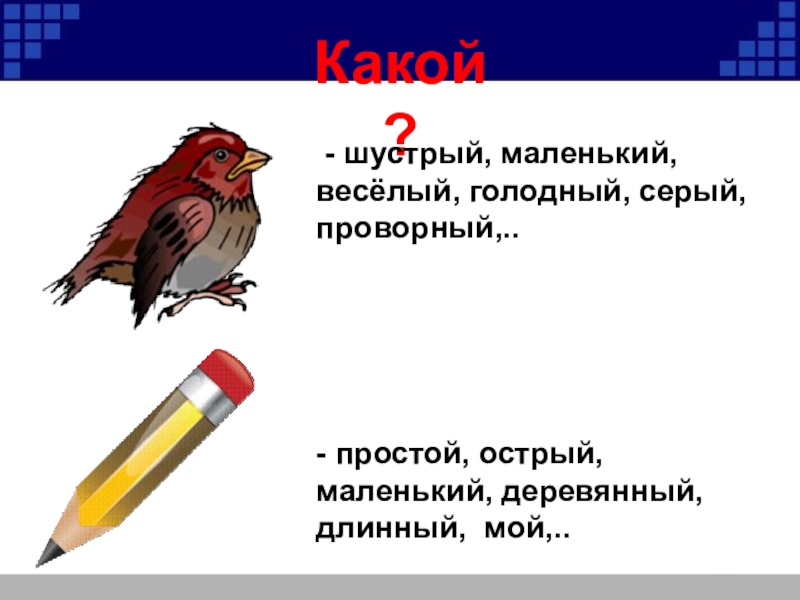 Какой
?

- шустрый, маленький, весёлый, голодный, серый, проворный,..

- простой, острый, маленький, деревянный, длинный, мой,..